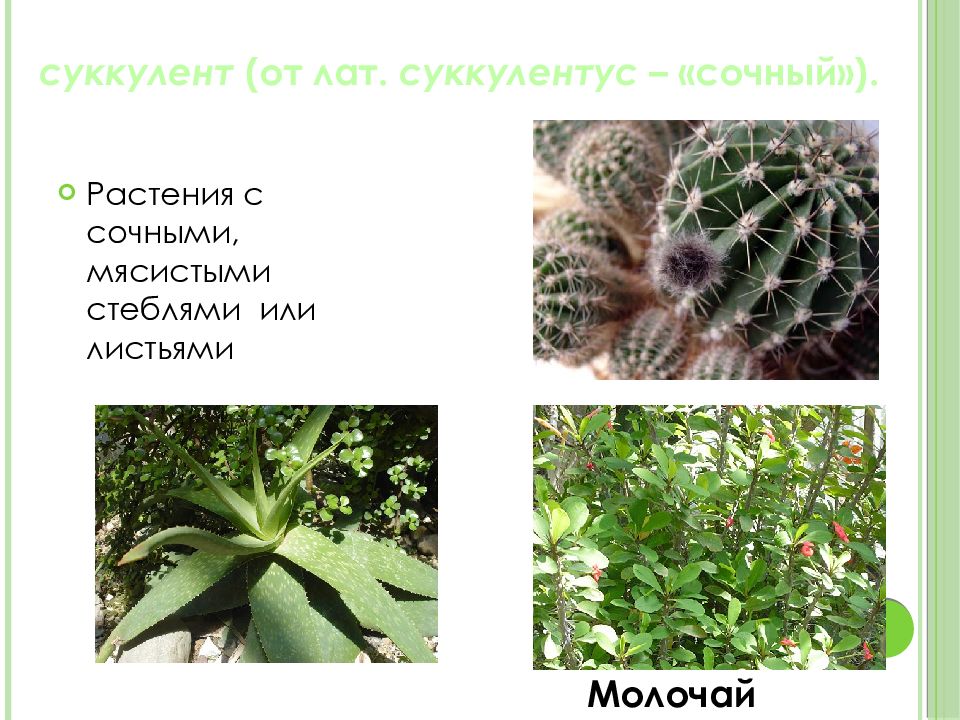 суккулент (от лат. суккулентус – «сочный»).

Растения с сочными, мясистыми стеблями или листьями

Молочай